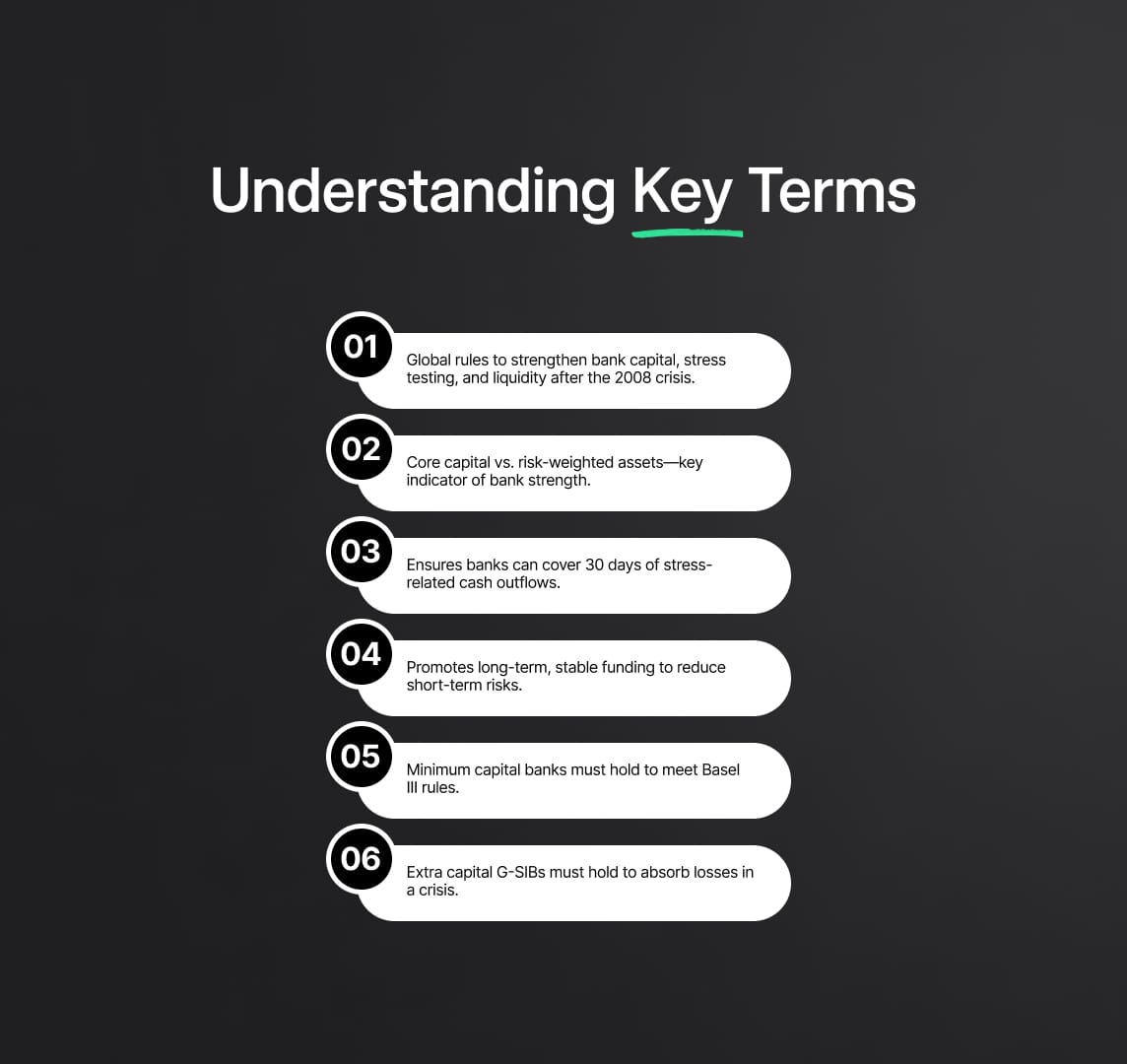 Understanding Key Terms

01 Global rules to strengthen bank capital, stress testing, and liquidity after the 2008 crisis.

02 Core capital vs. risk-weighted assets—key indicator of bank strength.

03 Ensures banks can cover 30 days of stress-related cash outflows.

04 Promotes long-term, stable funding to reduce short-term risks.

05 Minimum capital banks must hold to meet Basel III rules.

06 Extra capital G-SIBs must hold to absorb losses in a crisis.